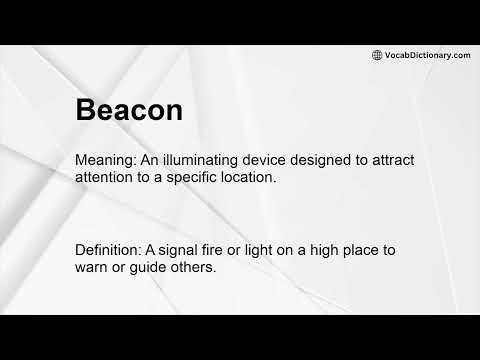 VocabDictionary.com

Beacon

Meaning: An illuminating device designed to attract attention to a specific location.

Definition: A signal fire or light on a high place to warn or guide others.